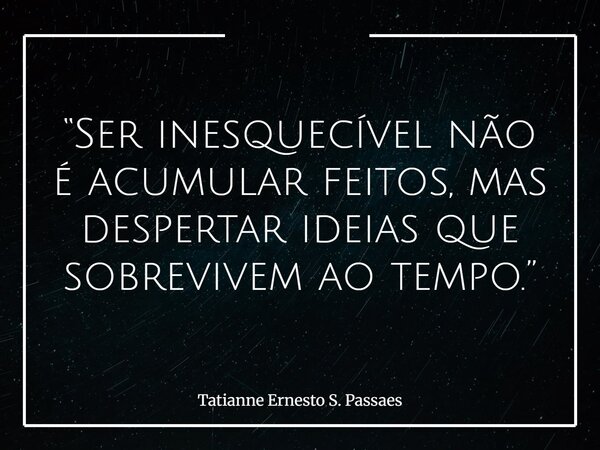 “Ser inesquecível não é acumular feitos, mas despertar ideias que sobrevivem ao tempo.”

Tatianne Ernesto S. Passaes